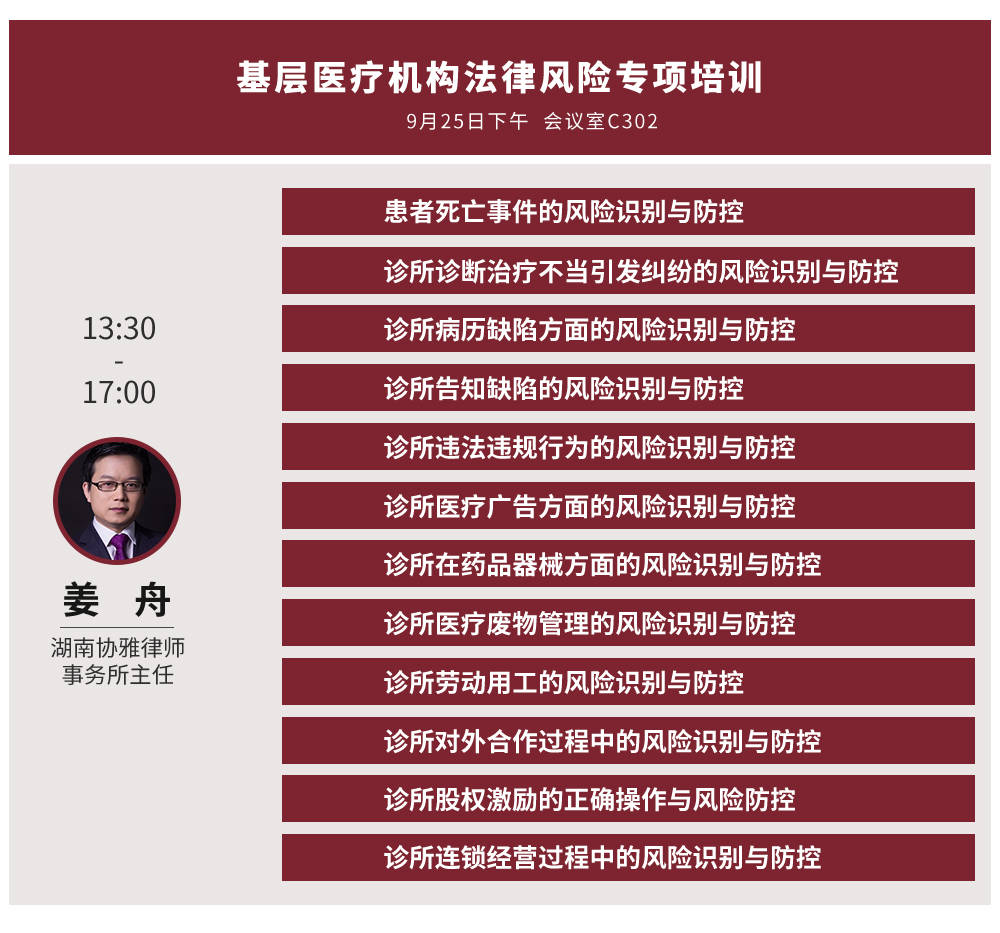 基层医疗机构法律风险专项培训

9月25日下午 会议室C302

13:30
-
17:00

姜 舟

湖南协雅律师事务所主任

患者死亡事件的风险识别与防控

诊所诊断治疗不当引发纠纷的风险识别与防控

诊所病历缺陷方面的风险识别与防控

诊所告知缺陷的风险识别与防控

诊所违法违规行为的风险识别与防控

诊所医疗广告方面的风险识别与防控

诊所在药品器械方面的风险识别与防控

诊所医疗废物管理的风险识别与防控

诊所劳动用工的风险识别与防控

诊所对外合作过程中的风险识别与防控

诊所股权激励的正确操作与风险防控

诊所连锁经营过程中的风险识别与防控